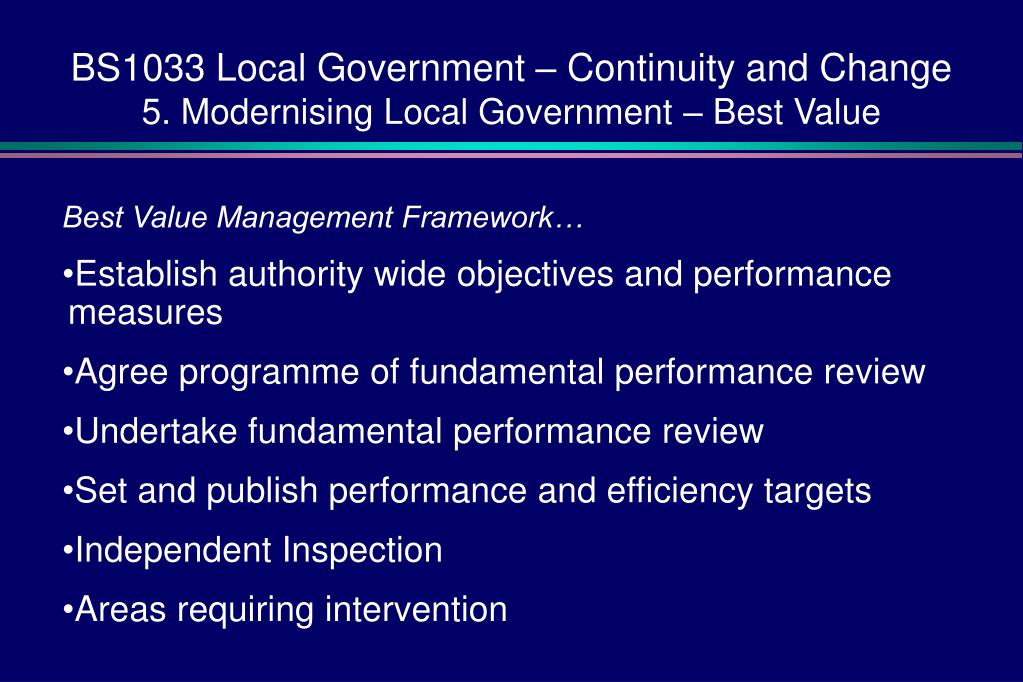 BS1033 Local Government – Continuity and Change
5. Modernising Local Government – Best Value

Best Value Management Framework…

•Establish authority wide objectives and performance measures

•Agree programme of fundamental performance review

•Undertake fundamental performance review

•Set and publish performance and efficiency targets

•Independent Inspection

•Areas requiring intervention